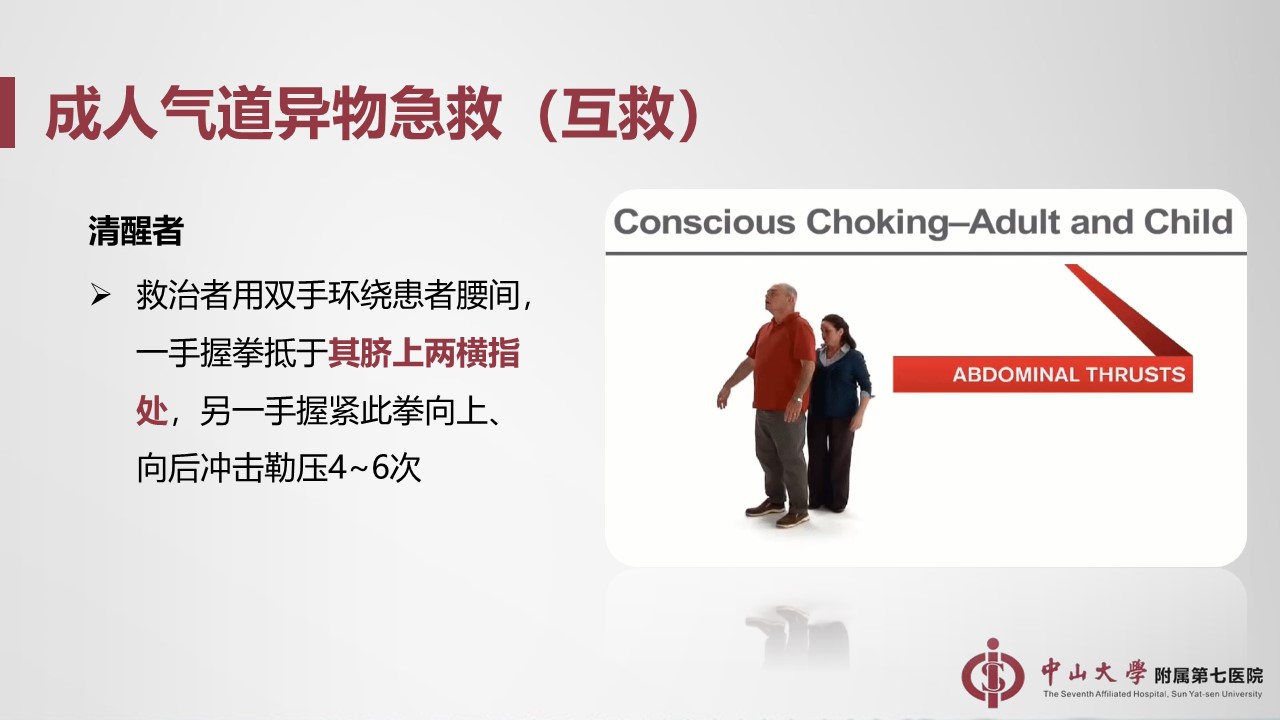 成人气道异物急救（互救）

清醒者

➢ 救治者用双手环绕患者腰间，一手握拳抵于其脐上两横指处，另一手握紧此拳向上、向后冲击勒压4~6次

Conscious Choking–Adult and Child

ABDOMINAL THRUSTS

中山大學 附属第七医院
The Seventh Affiliated Hospital, Sun Yat-sen University